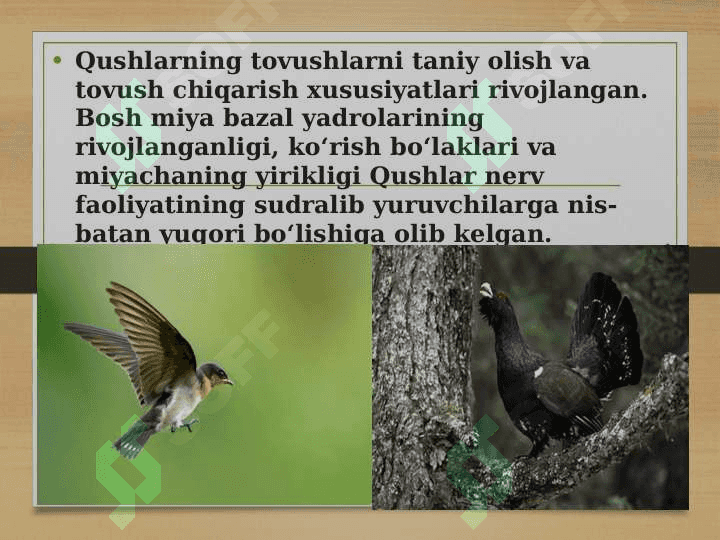 • Qushlarning tovushlarni taniy olish va tovush chiqarish xususiyatlari rivojlangan. Bosh miya bazal yadrolarining rivojlanganligi, ko‘rish bo‘laklari va miyachaning yirikligi Qushlar nerv faoliyatining sudralib yuruvchilarga nisbatan yuqori bo‘lishiga olib kelgan.